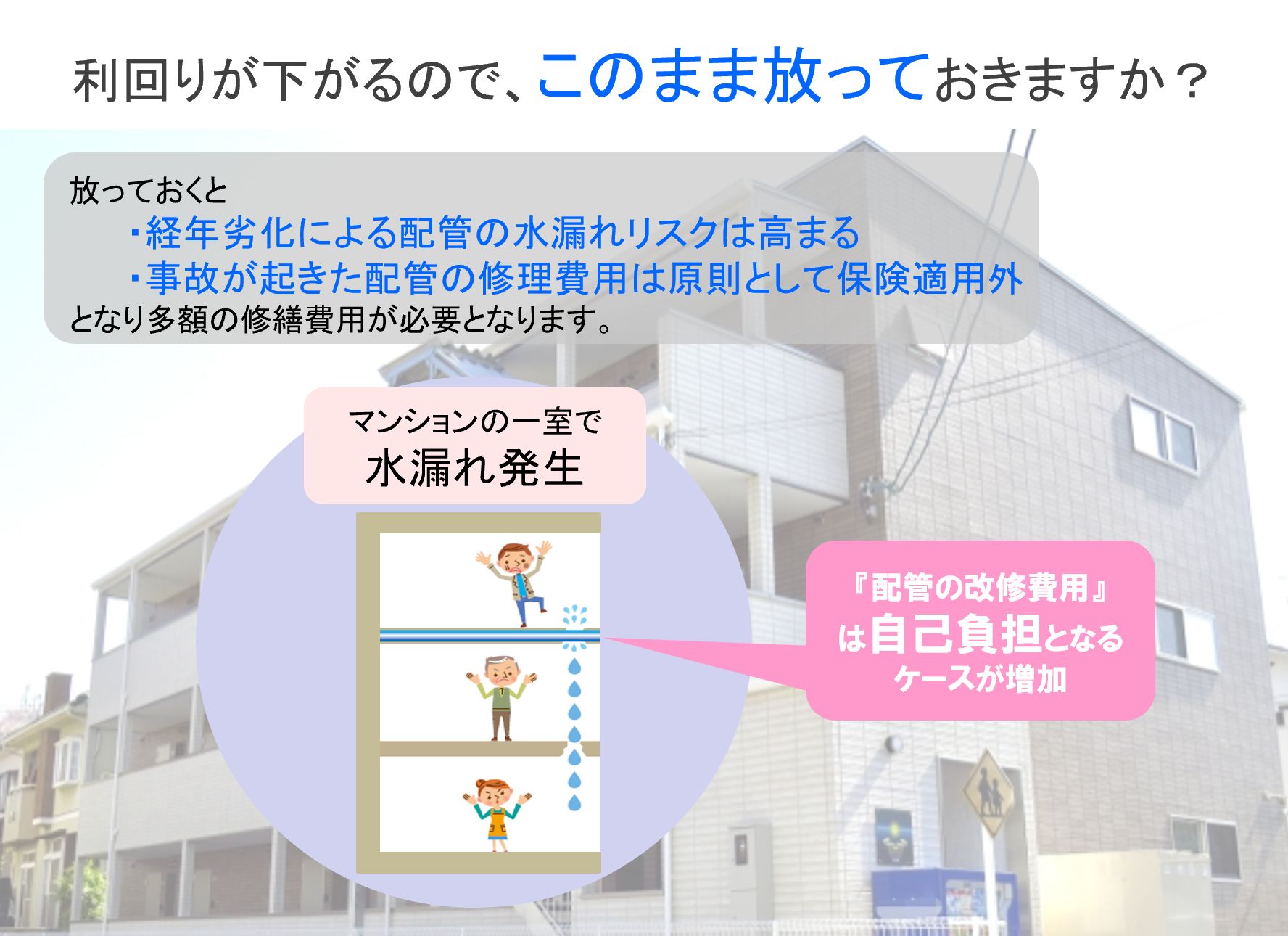 利回りが下がるので、このまま放っておきますか？

放っておくと
・経年劣化による配管の水漏れリスクは高まる
・事故が起きた配管の修理費用は原則として保険適用外
となり多額の修繕費用が必要となります。

マンションの一室で
水漏れ発生

『配管の改修費用』
は自己負担となる
ケースが増加